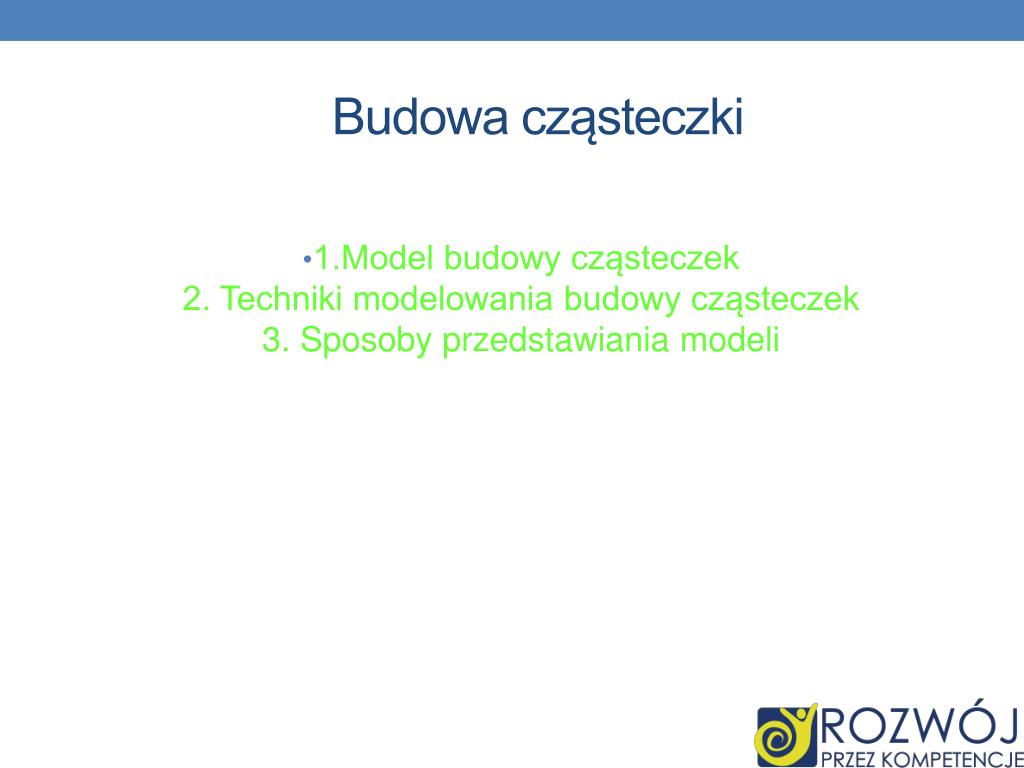 Budowa cząsteczki

•1.Model budowy cząsteczek
2. Techniki modelowania budowy cząsteczek
3. Sposoby przedstawiania modeli

ROZWÓJ
PRZEZ KOMPETENCJE